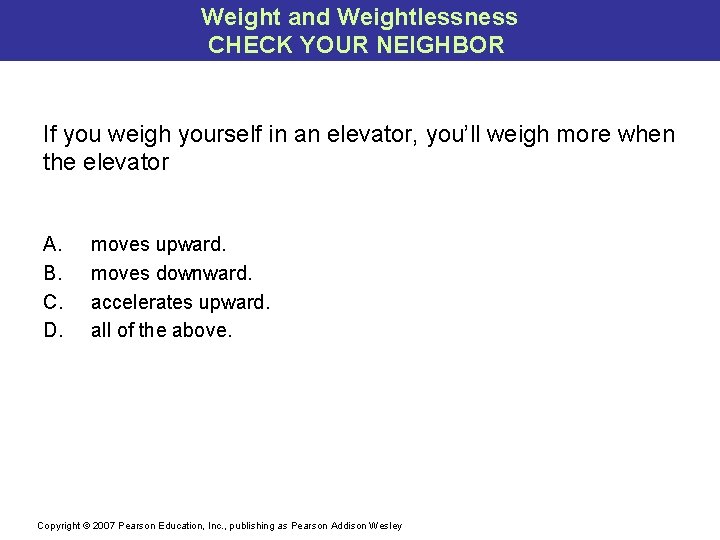 Weight and Weightlessness
CHECK YOUR NEIGHBOR

If you weigh yourself in an elevator, you'll weigh more when the elevator

A. moves upward.
B. moves downward.
C. accelerates upward.
D. all of the above.

Copyright © 2007 Pearson Education, Inc., publishing as Pearson Addison Wesley